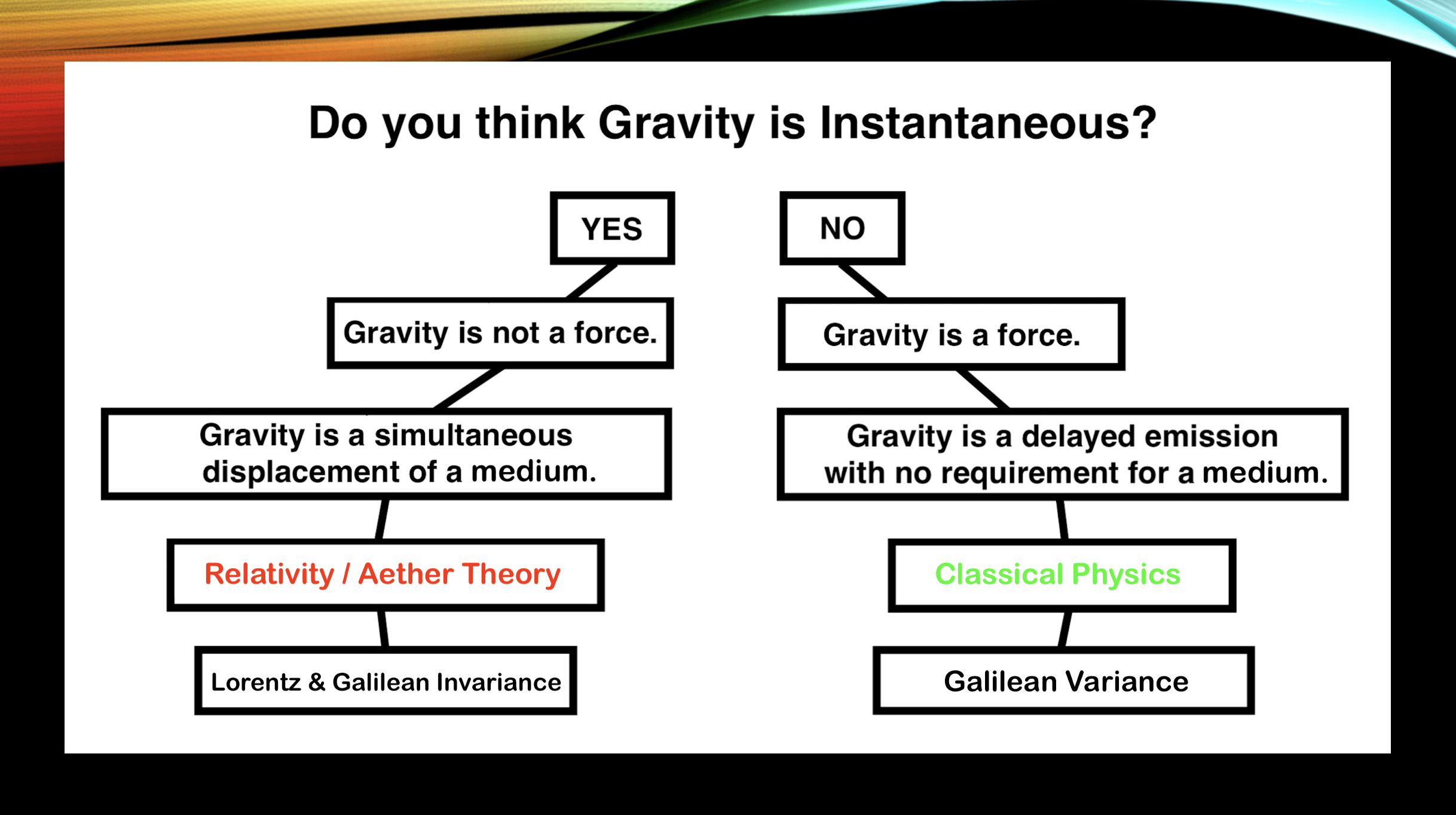 Do you think Gravity is Instantaneous?

YES

Gravity is not a force.

Gravity is a simultaneous displacement of a medium.

Relativity / Aether Theory

Lorentz & Galilean Invariance

NO

Gravity is a force.

Gravity is a delayed emission with no requirement for a medium.

Classical Physics

Galilean Variance